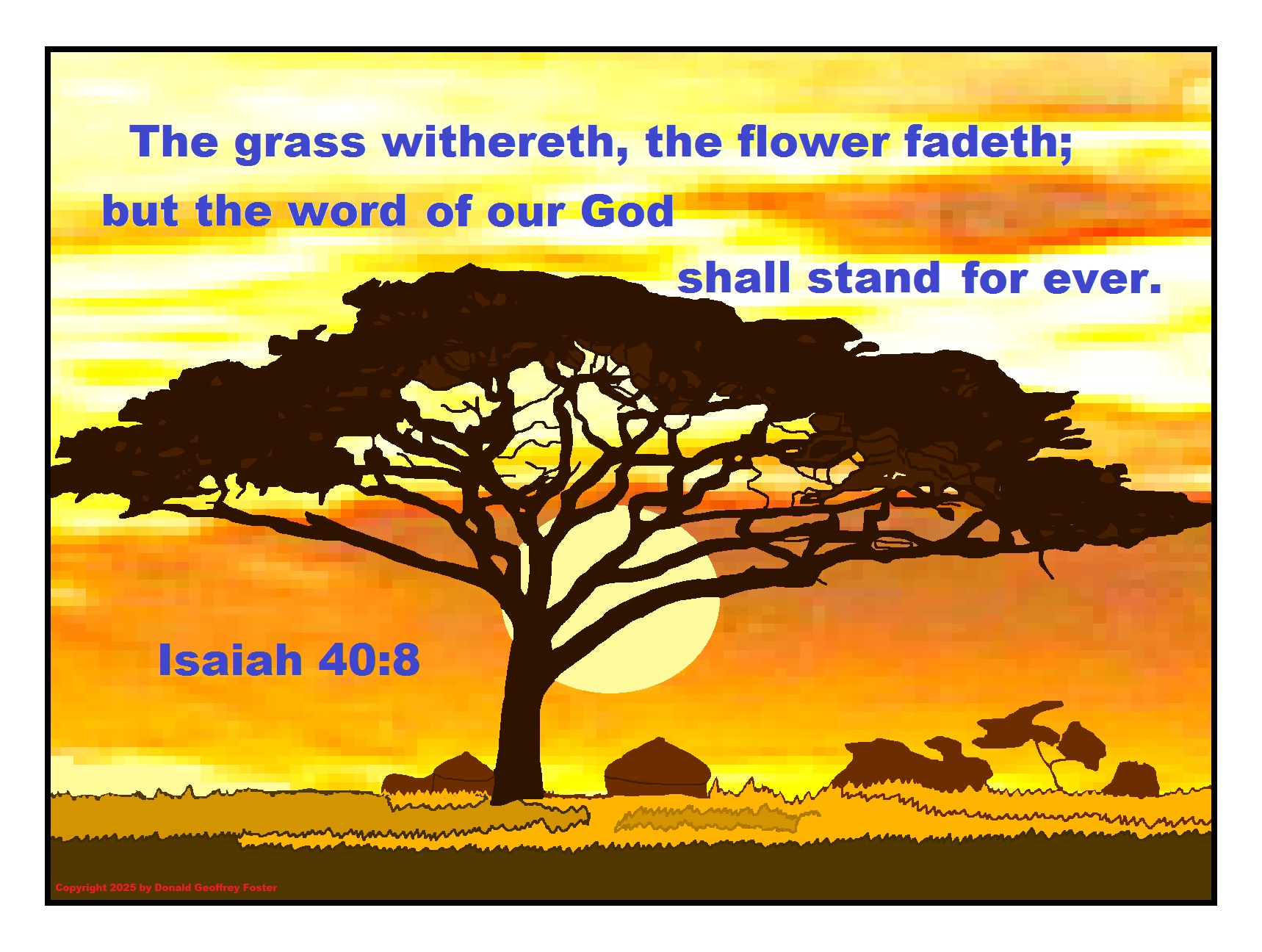 The grass withereth, the flower fadeth;
but the word of our God
shall stand for ever.

Isaiah 40:8

Copyright 2025 by Donald Geoffrey Foster